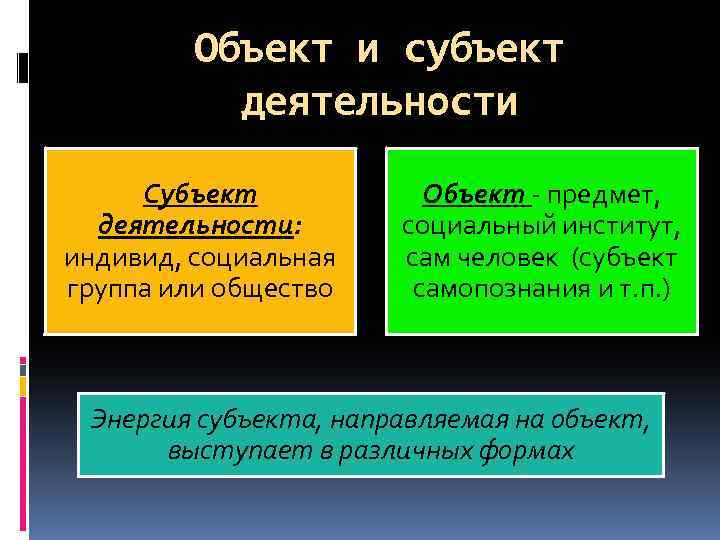 Объект и субъект деятельности

Субъект деятельности: индивид, социальная группа или общество

Объект - предмет, социальный институт, сам человек (субъект самопознания и т.п.)

Энергия субъекта, направляемая на объект, выступает в различных формах